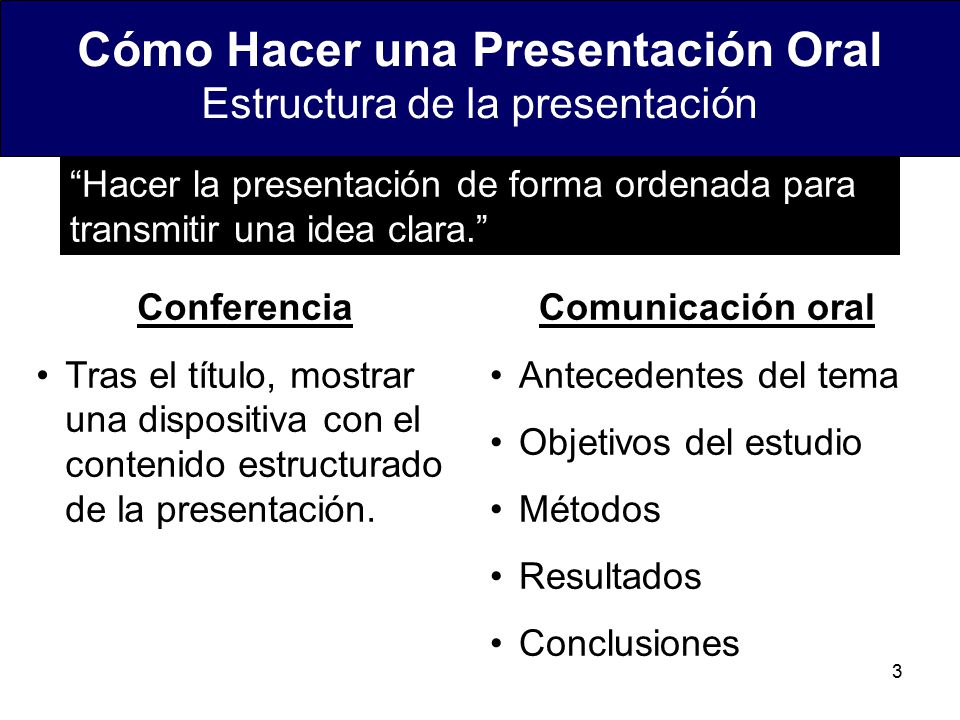 Cómo Hacer una Presentación Oral
Estructura de la presentación

“Hacer la presentación de forma ordenada para transmitir una idea clara.”

Conferencia

• Tras el título, mostrar una dispositiva con el contenido estructurado de la presentación.

Comunicación oral

• Antecedentes del tema
• Objetivos del estudio
• Métodos
• Resultados
• Conclusiones

3